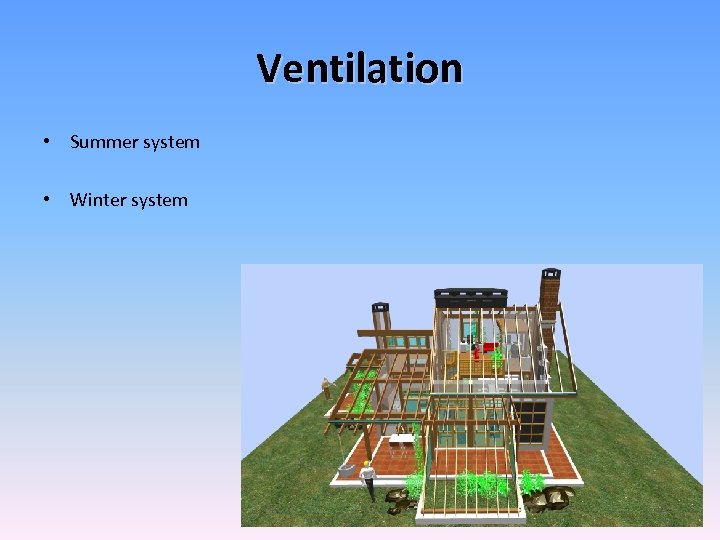 Ventilation

• Summer system

• Winter system